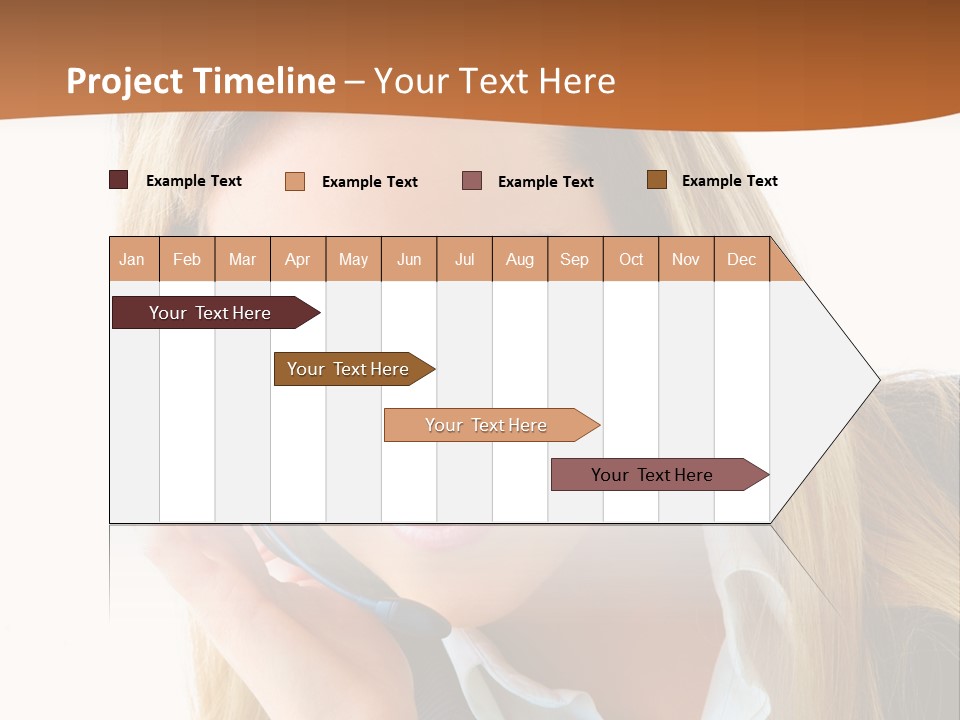 Project Timeline – Your Text Here

Example Text Example Text Example Text Example Text

| Jan | Feb | Mar | Apr | May | Jun | Jul | Aug | Sep | Oct | Nov | Dec |
|---|---|---|---|---|---|---|---|---|---|---|---|

Your Text Here

Your Text Here

Your Text Here

Your Text Here